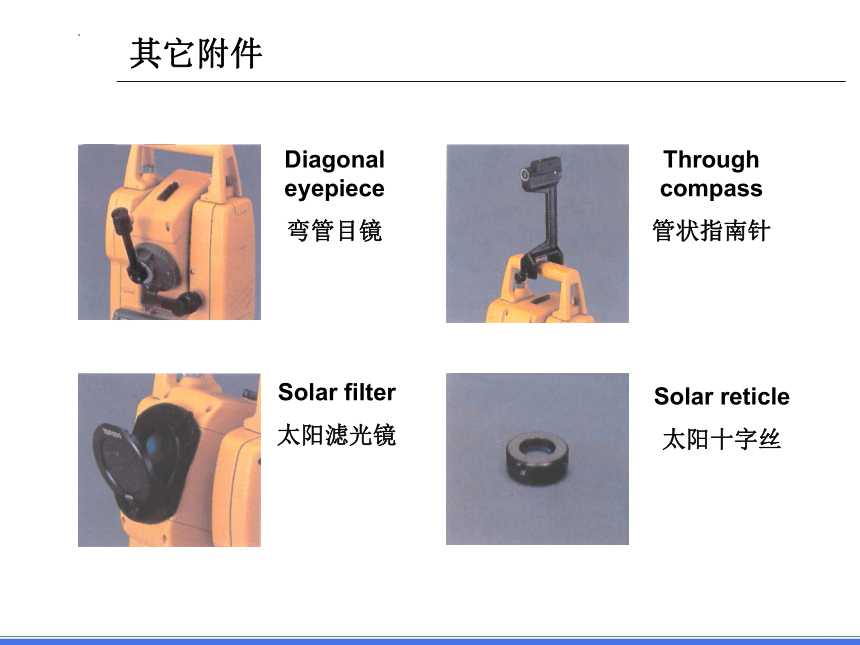 其它附件

Diagonal eyepiece
弯管目镜

Through compass
管状指南针

Solar filter
太阳滤光镜

Solar reticle
太阳十字丝